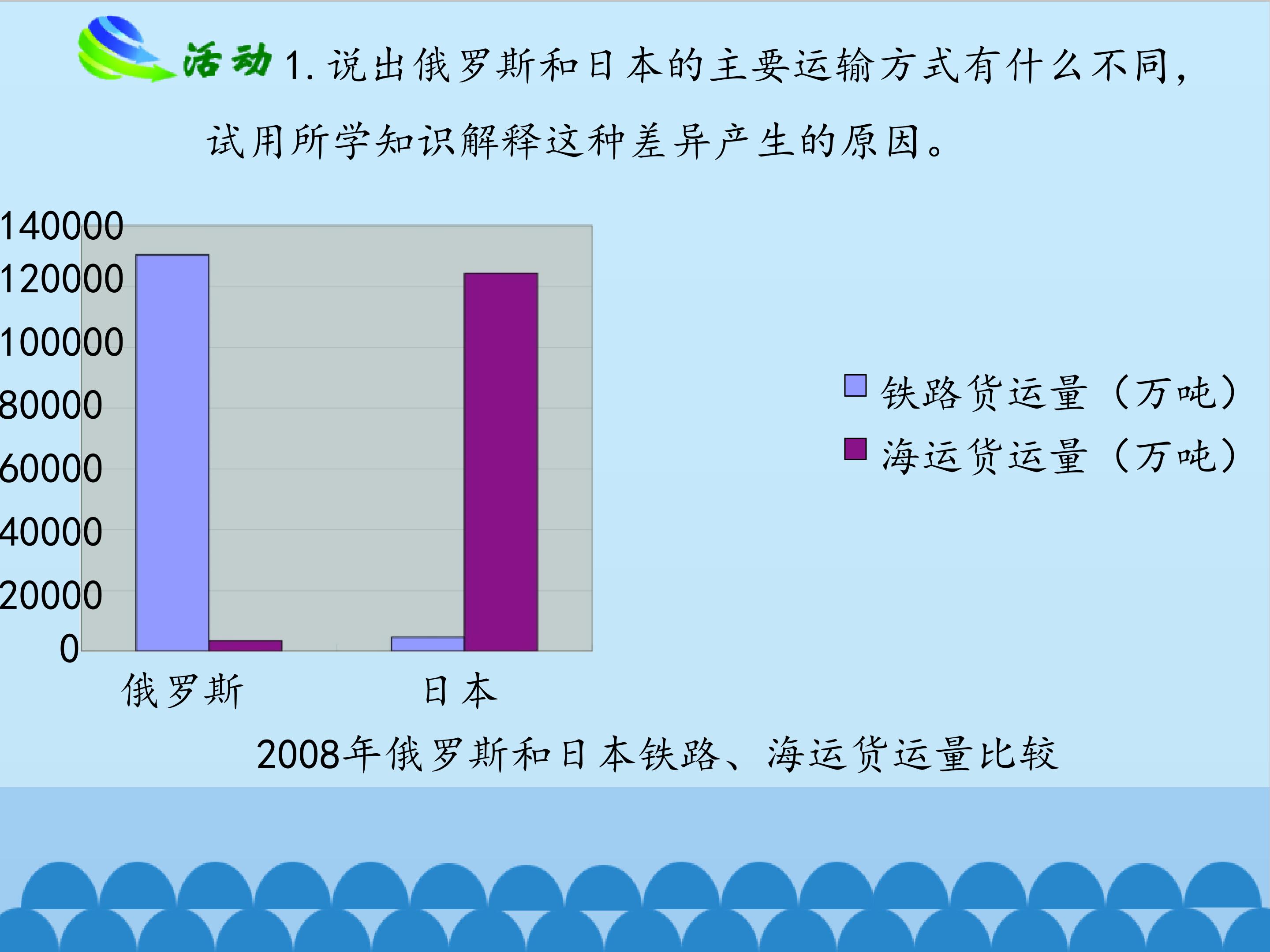 活动1.说出俄罗斯和日本的主要运输方式有什么不同，试用所学知识解释这种差异产生的原因。

140000
120000
100000
80000
60000
40000
20000
0

俄罗斯
日本

铁路货运量（万吨）
海运货运量（万吨）

2008年俄罗斯和日本铁路、海运货运量比较